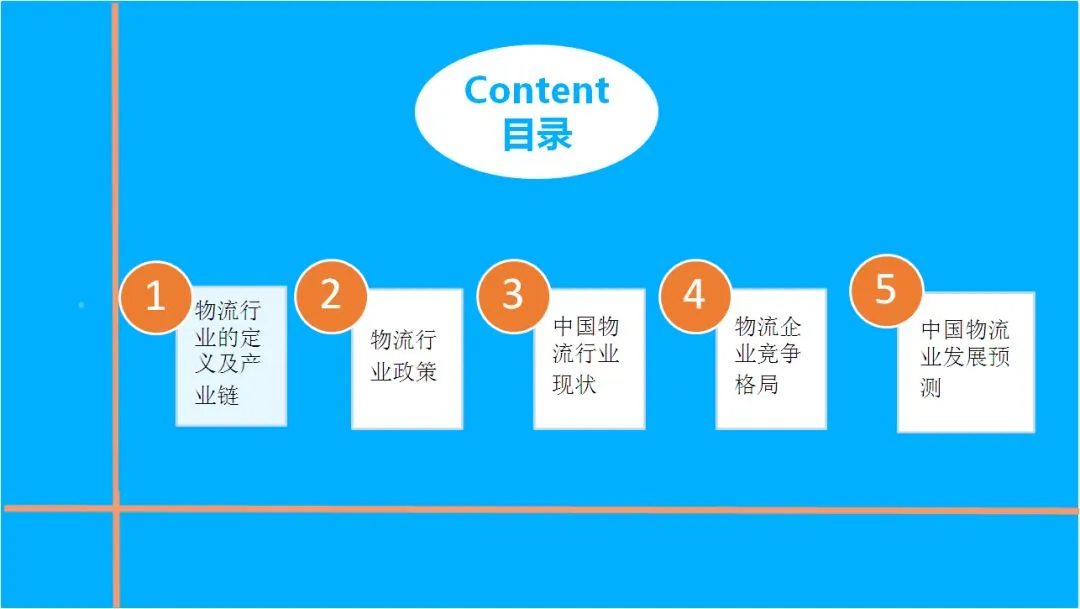 Content
目录

1
物流行业的定义及产业链

2
物流行业政策

3
中国物流行业现状

4
物流企业竞争格局

5
中国物流业发展预测